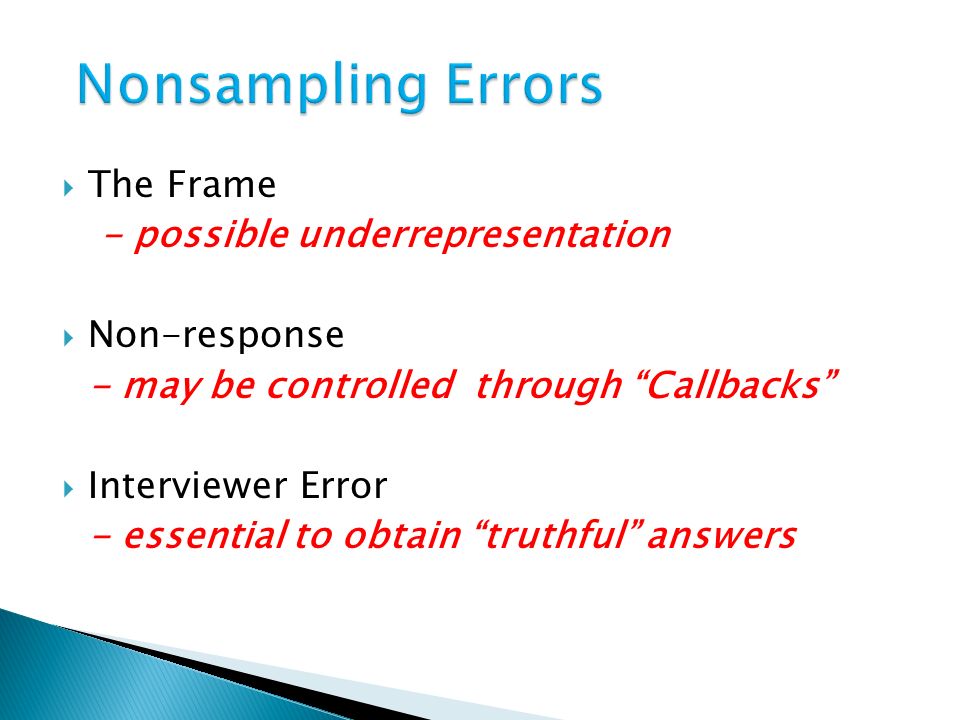 Nonsampling Errors

The Frame
- possible underrepresentation

Non-response
- may be controlled through “Callbacks”

Interviewer Error
- essential to obtain “truthful” answers